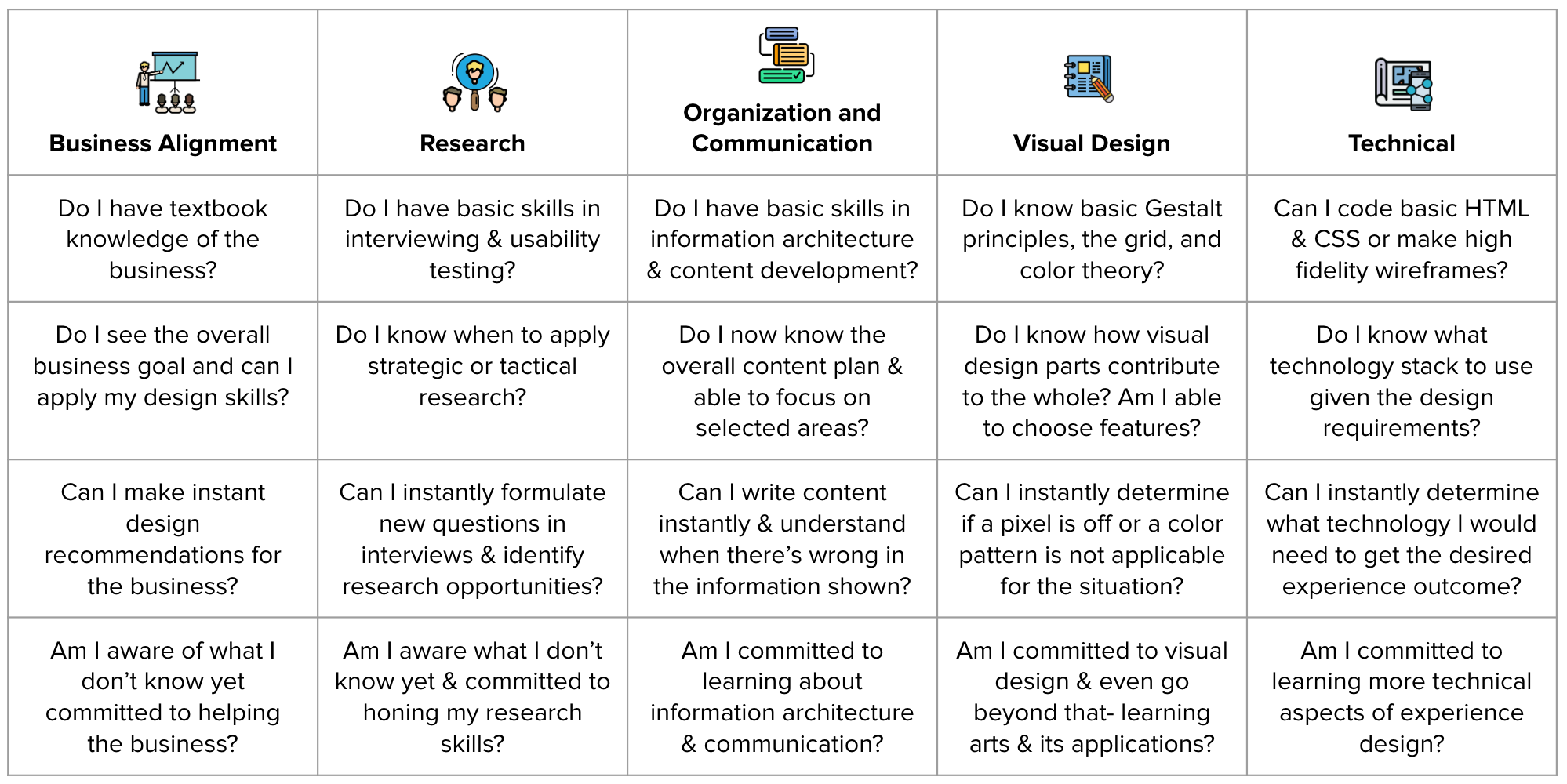 | Business Alignment | Research | Organization and Communication | Visual Design | Technical |
|---|---|---|---|---|
| Do I have textbook knowledge of the business? | Do I have basic skills in interviewing & usability testing? | Do I have basic skills in information architecture & content development? | Do I know basic Gestalt principles, the grid, and color theory? | Can I code basic HTML & CSS or make high fidelity wireframes? |
| Do I see the overall business goal and can I apply my design skills? | Do I know when to apply strategic or tactical research? | Do I now know the overall content plan & able to focus on selected areas? | Do I know how visual design parts contribute to the whole? Am I able to choose features? | Do I know what technology stack to use given the design requirements? |
| Can I make instant design recommendations for the business? | Can I instantly formulate new questions in interviews & identify research opportunities? | Can I write content instantly & understand when there's wrong in the information shown? | Can I instantly determine if a pixel is off or a color pattern is not applicable for the situation? | Can I instantly determine what technology I would need to get the desired experience outcome? |
| Am I aware of what I don't know yet committed to helping the business? | Am I aware what I don't know yet & committed to honing my research skills? | Am I committed to learning about information architecture & communication? | Am I committed to visual design & even go beyond that- learning arts & its applications? | Am I committed to learning more technical aspects of experience design? |